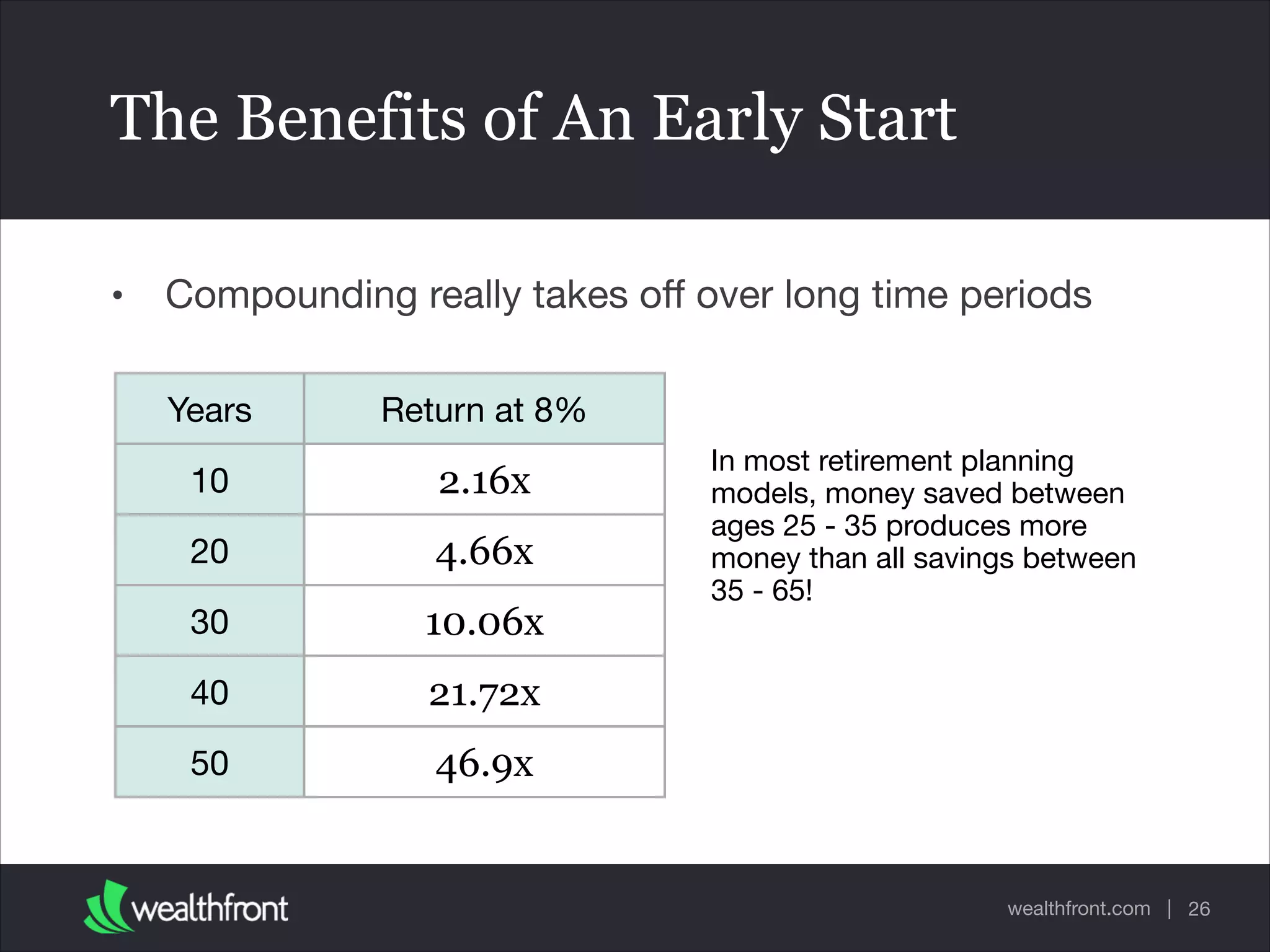 The Benefits of An Early Start

• Compounding really takes off over long time periods

| Years | Return at 8% |
|---|---|
| 10 | 2.16x |
| 20 | 4.66x |
| 30 | 10.06x |
| 40 | 21.72x |
| 50 | 46.9x |

In most retirement planning models, money saved between ages 25 - 35 produces more money than all savings between 35 - 65!

wealthfront

wealthfront.com | 26